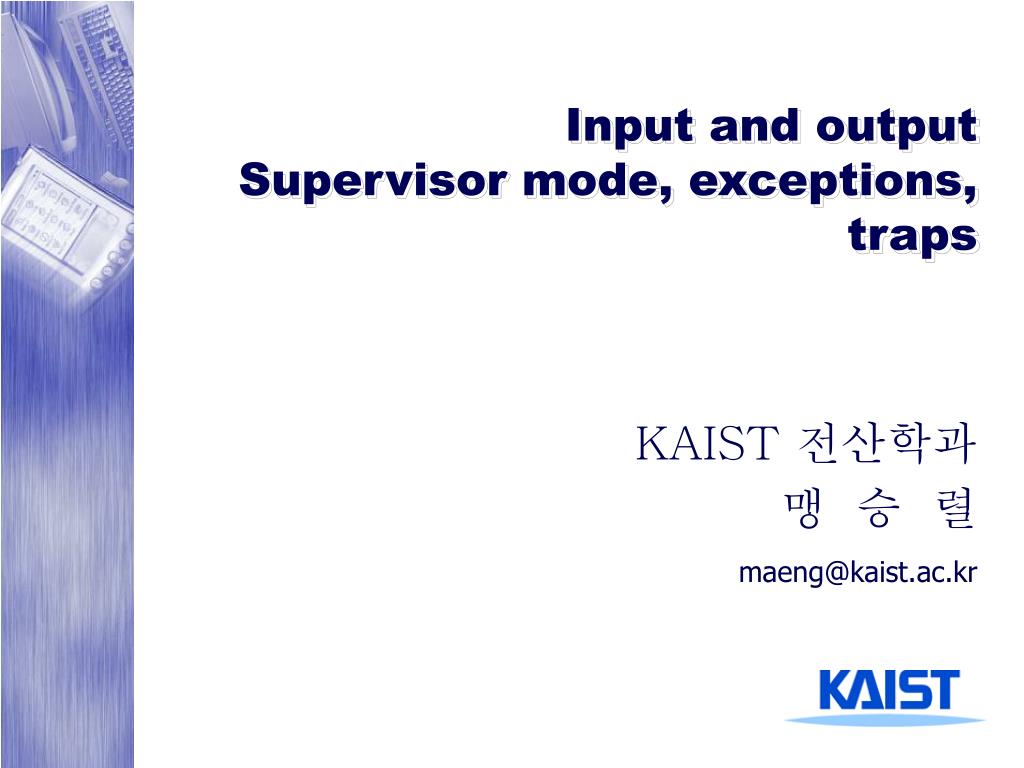 Input and output
Supervisor mode, exceptions, traps

KAIST 전산학과
맹 승 렬

maeng@kaist.ac.kr

KAIST